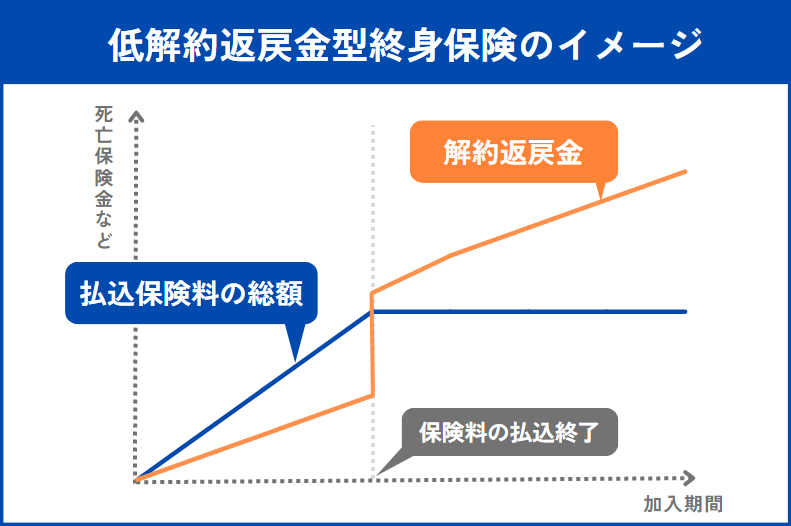 低解約返戻金型終身保険のイメージ

死亡保険金など

解約返戻金

払込保険料の総額

保険料の払込終了

加入期間